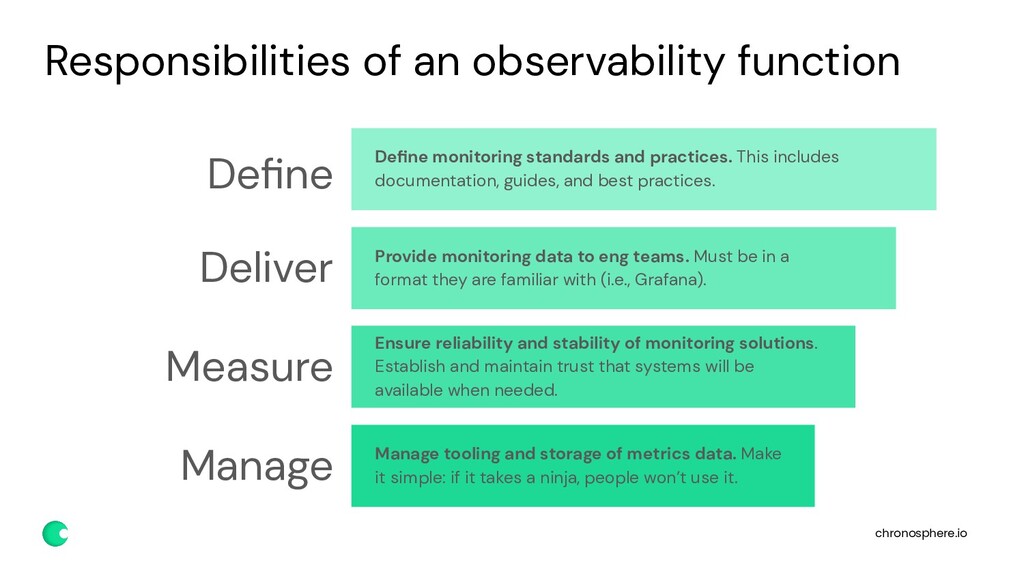 Responsibilities of an observability function

Define

Define monitoring standards and practices. This includes documentation, guides, and best practices.

Deliver

Provide monitoring data to eng teams. Must be in a format they are familiar with (i.e., Grafana).

Measure

Ensure reliability and stability of monitoring solutions. Establish and maintain trust that systems will be available when needed.

Manage

Manage tooling and storage of metrics data. Make it simple: if it takes a ninja, people won't use it.

chronosphere.io